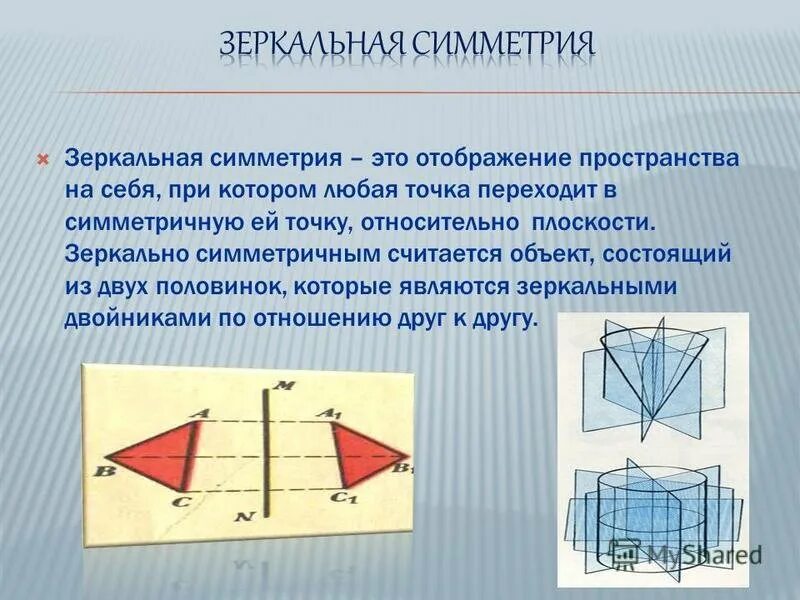 ЗЕРКАЛЬНАЯ СИММЕТРИЯ

Зеркальная симметрия – это отображение пространства на себя, при котором любая точка переходит в симметричную ей точку, относительно плоскости. Зеркально симметричным считается объект, состоящий из двух половинок, которые являются зеркальными двойниками по отношению друг к другу.

M
A
$A_1$
B
$B_1$
C
$C_1$
N

MyShared